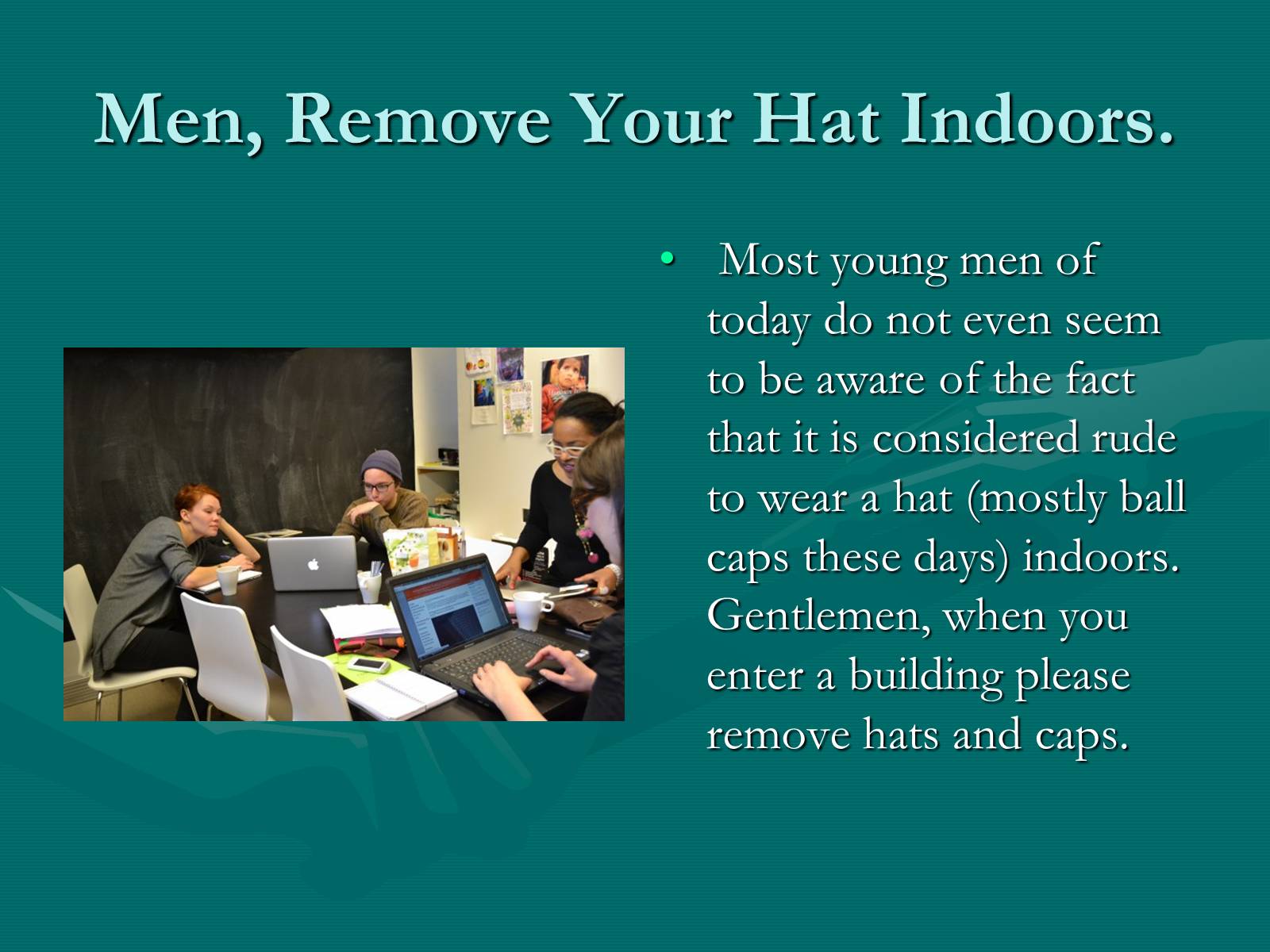 Men, Remove Your Hat Indoors.

• Most young men of today do not even seem to be aware of the fact that it is considered rude to wear a hat (mostly ball caps these days) indoors. Gentlemen, when you enter a building please remove hats and caps.